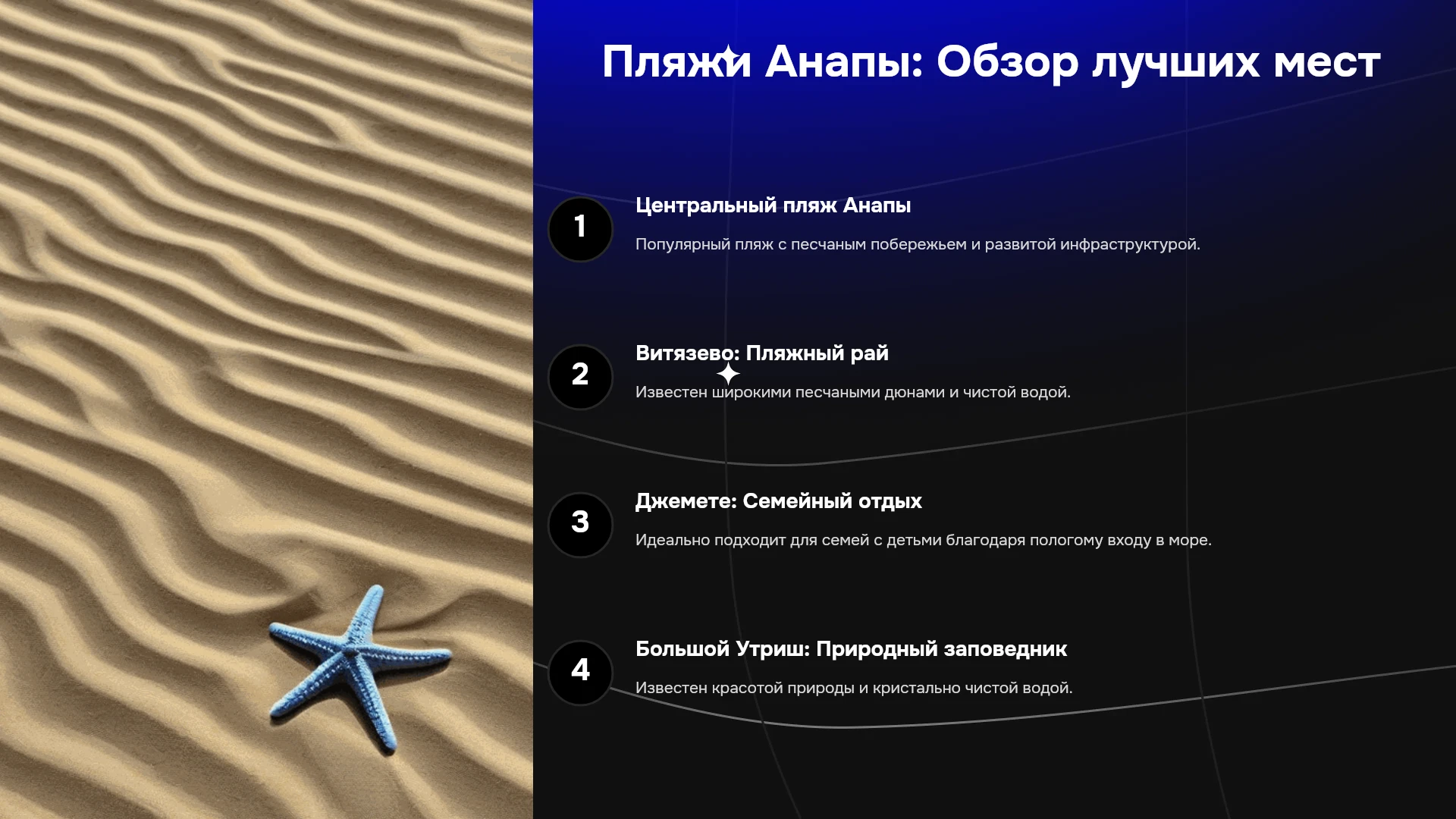 Пляжи Анапы: Обзор лучших мест

1

Центральный пляж Анапы

Популярный пляж с песчаным побережьем и развитой инфраструктурой.

2

Витязево: Пляжный рай

Известен широкими песчаными дюнами и чистой водой.

3

Джемете: Семейный отдых

Идеально подходит для семей с детьми благодаря пологому входу в море.

4

Большой Утриш: Природный заповедник

Известен красотой природы и кристально чистой водой.